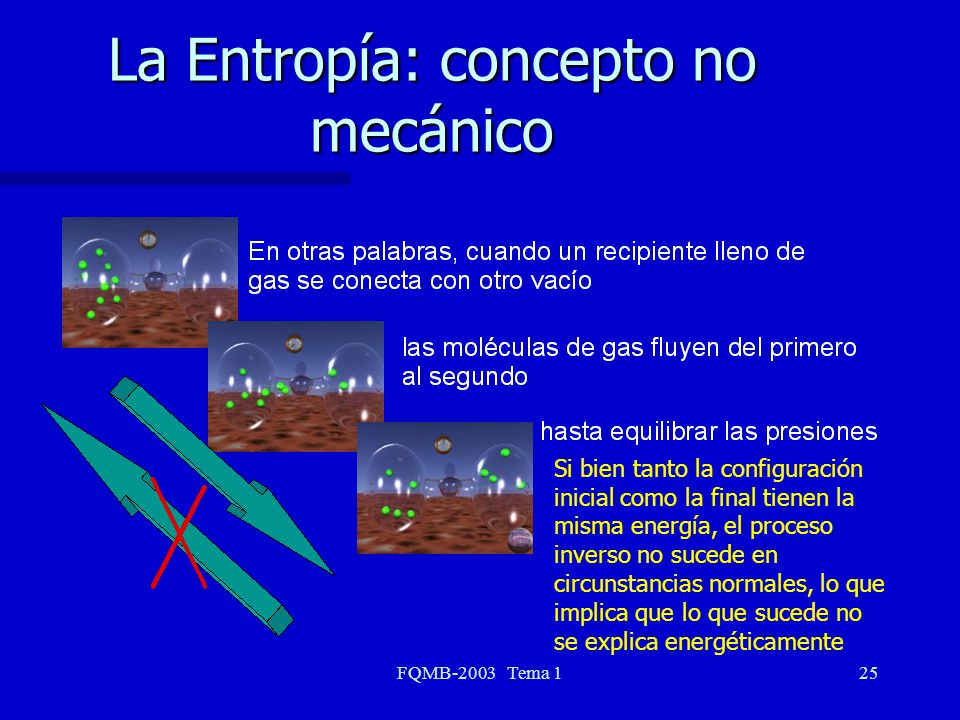 La Entropía: concepto no mecánico

En otras palabras, cuando un recipiente lleno de gas se conecta con otro vacío

las moléculas de gas fluyen del primero al segundo

hasta equilibrar las presiones

Si bien tanto la configuración inicial como la final tienen la misma energía, el proceso inverso no sucede en circunstancias normales, lo que implica que lo que sucede no se explica energéticamente

FQMB-2003 Tema 1

25